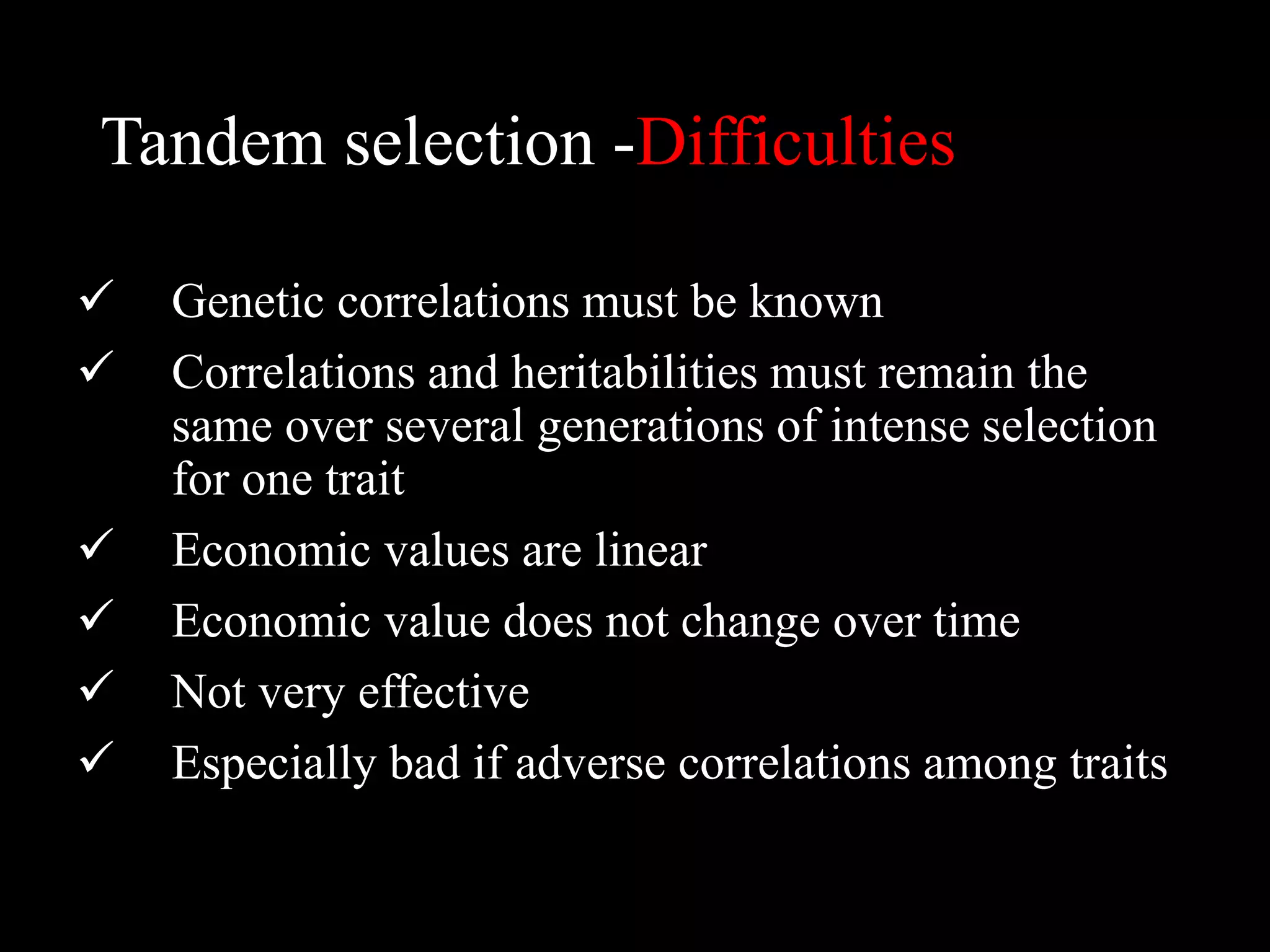 Tandem selection -Difficulties

✓ Genetic correlations must be known

✓ Correlations and heritabilities must remain the same over several generations of intense selection for one trait

✓ Economic values are linear

✓ Economic value does not change over time

✓ Not very effective

✓ Especially bad if adverse correlations among traits